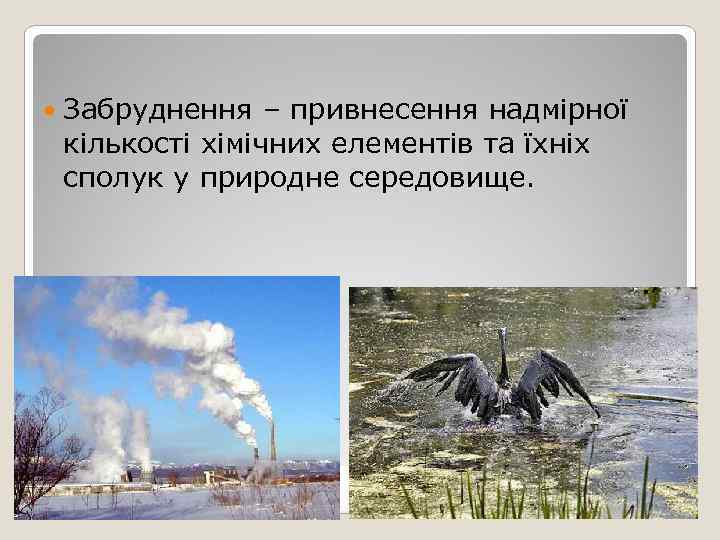 Забруднення – привнесення надмірної кількості хімічних елементів та їхніх сполук у природне середовище.